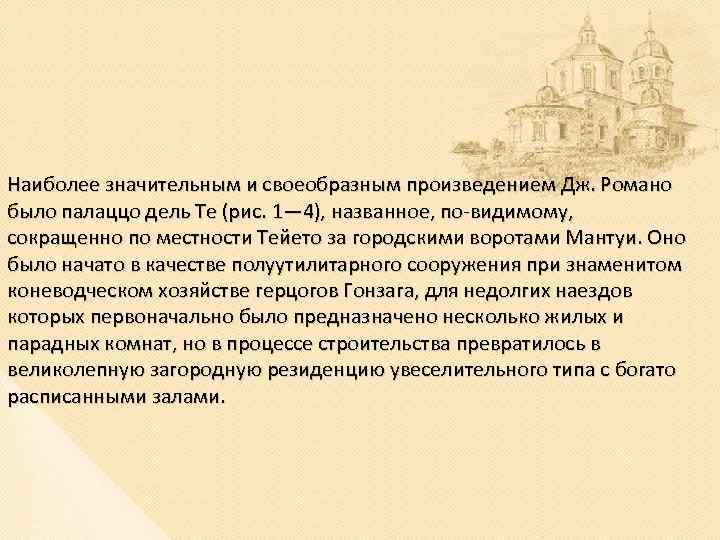 Наиболее значительным и своеобразным произведением Дж. Романо было палаццо дель Те (рис. 1—4), названное, по-видимому, сокращенно по местности Тейето за городскими воротами Мантуи. Оно было начато в качестве полуутилитарного сооружения при знаменитом коневодческом хозяйстве герцогов Гонзага, для недолгих наездов которых первоначально было предназначено несколько жилых и парадных комнат, но в процессе строительства превратилось в великолепную загородную резиденцию увеселительного типа с богато расписанными залами.